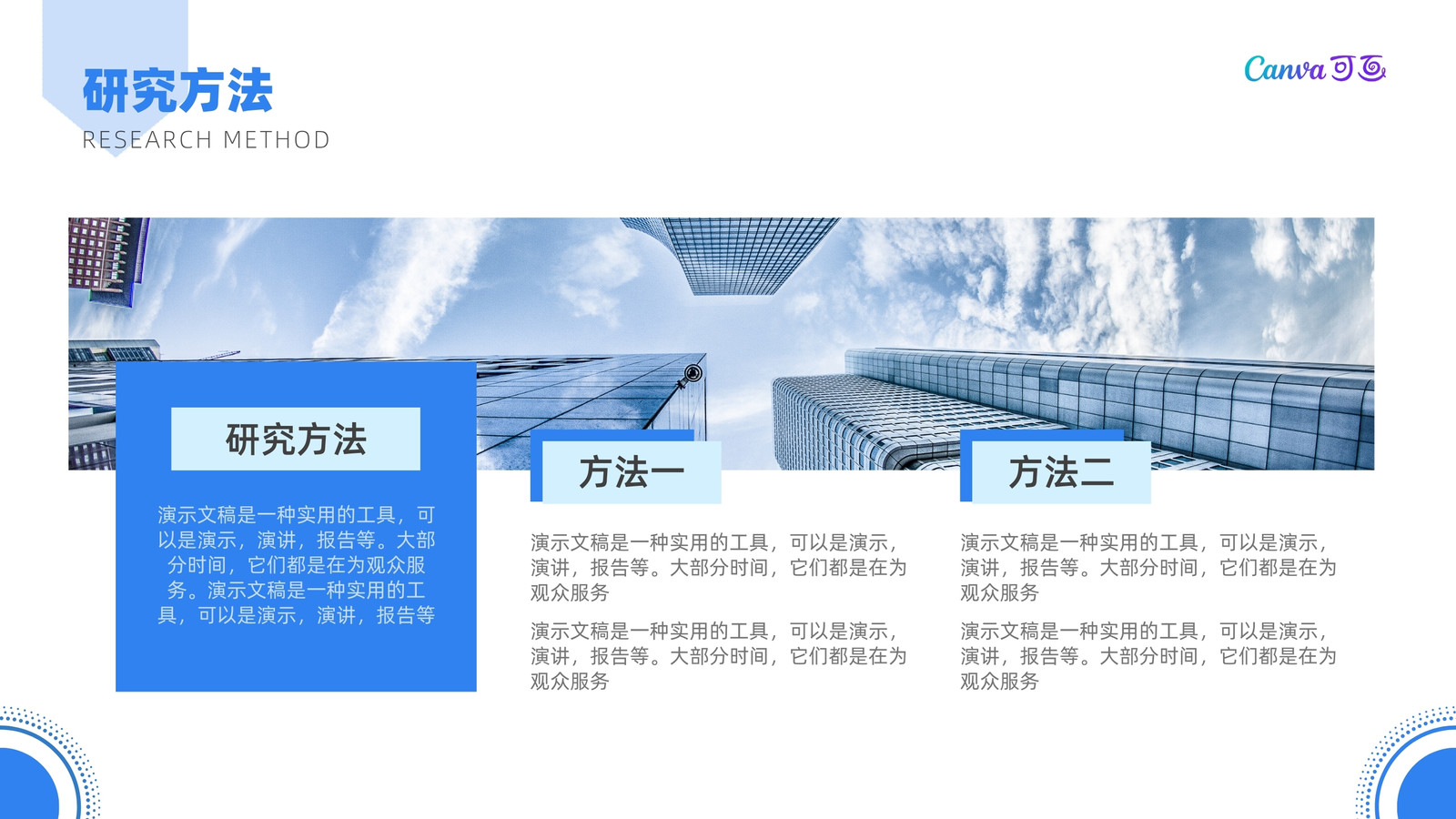 研究方法
RESEARCH METHOD

Canva 可画

研究方法

演示文稿是一种实用的工具，可以是演示，演讲，报告等。大部分时间，它们都是在为观众服务。演示文稿是一种实用的工具，可以是演示，演讲，报告等

方法一

演示文稿是一种实用的工具，可以是演示，演讲，报告等。大部分时间，它们都是在为观众服务

演示文稿是一种实用的工具，可以是演示，演讲，报告等。大部分时间，它们都是在为观众服务

方法二

演示文稿是一种实用的工具，可以是演示，演讲，报告等。大部分时间，它们都是在为观众服务

演示文稿是一种实用的工具，可以是演示，演讲，报告等。大部分时间，它们都是在为观众服务